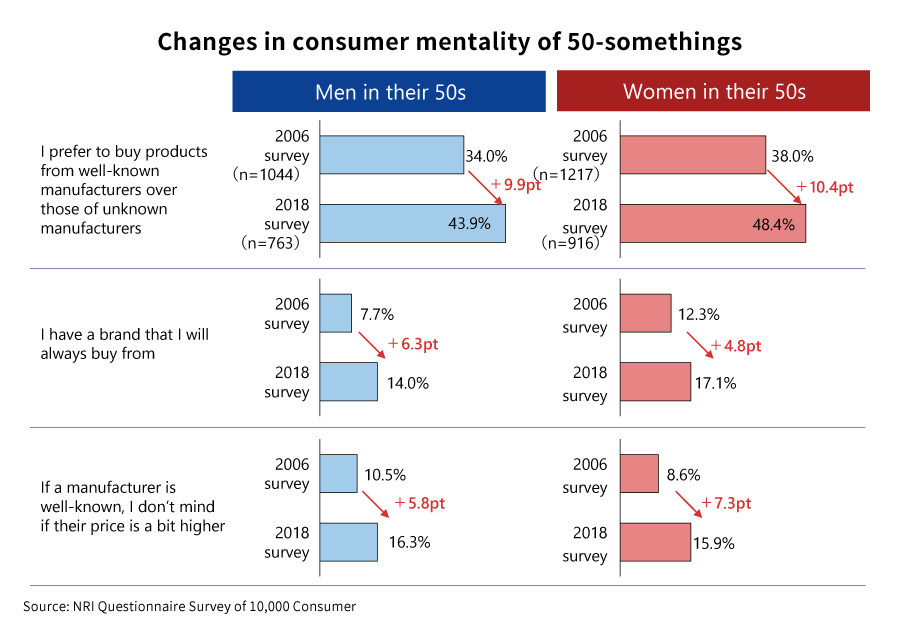 Changes in consumer mentality of 50-somethings

Men in their 50s

Women in their 50s

I prefer to buy products from well-known manufacturers over those of unknown manufacturers

2006 survey (n=1044) 34.0%

＋9.9pt

2018 survey (n=763) 43.9%

2006 survey (n=1217) 38.0%

＋10.4pt

2018 survey (n=916) 48.4%

I have a brand that I will always buy from

2006 survey 7.7%

＋6.3pt

2018 survey 14.0%

2006 survey 12.3%

＋4.8pt

2018 survey 17.1%

If a manufacturer is well-known, I don't mind if their price is a bit higher

2006 survey 10.5%

＋5.8pt

2018 survey 16.3%

2006 survey 8.6%

＋7.3pt

2018 survey 15.9%

Source: NRI Questionnaire Survey of 10,000 Consumer